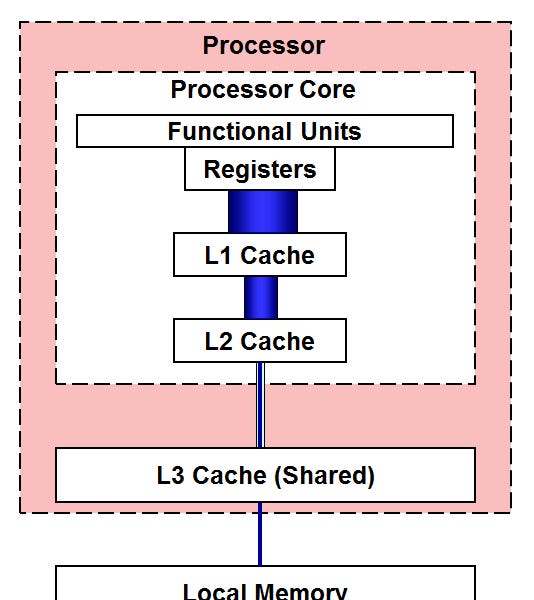 Processor

Processor Core

Functional Units

Registers

L1 Cache

L2 Cache

L3 Cache (Shared)

Local Memory